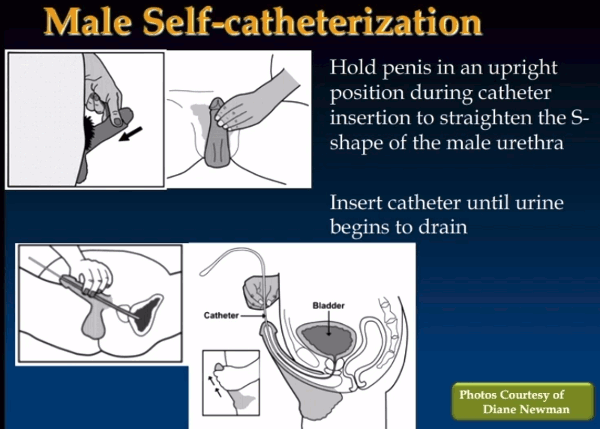 Male Self-catheterization

Hold penis in an upright position during catheter insertion to straighten the S-shape of the male urethra

Insert catheter until urine begins to drain

Catheter

Bladder

Photos Courtesy of Diane Newman